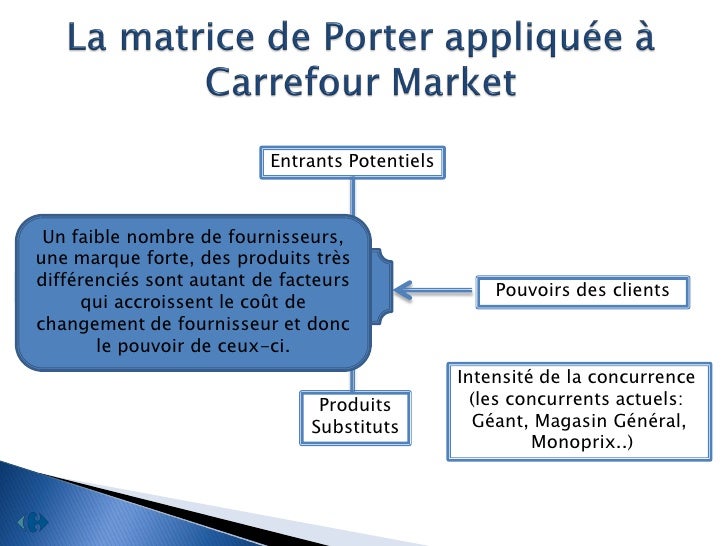 La matrice de Porter appliquée à Carrefour Market

Entrants Potentiels

Un faible nombre de fournisseurs, une marque forte, des produits très différenciés sont autant de facteurs qui accroissent le coût de changement de fournisseur et donc le pouvoir de ceux-ci.

Pouvoirs des clients

Produits Substituts

Intensité de la concurrence (les concurrents actuels: Géant, Magasin Général, Monoprix..)